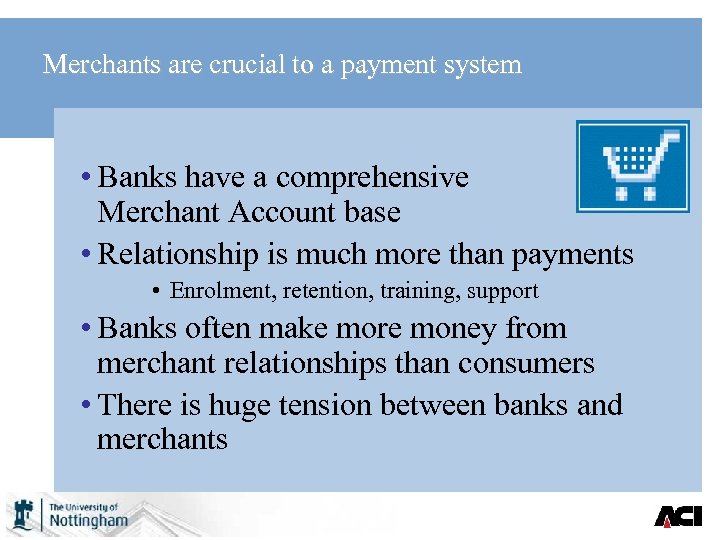 Merchants are crucial to a payment system

• Banks have a comprehensive Merchant Account base
• Relationship is much more than payments
  • Enrolment, retention, training, support
• Banks often make more money from merchant relationships than consumers
• There is huge tension between banks and merchants

The University of Nottingham

ACI